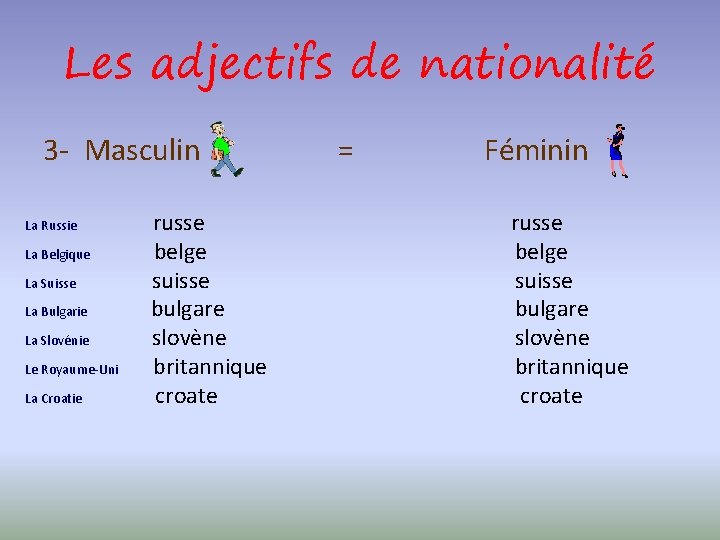 Les adjectifs de nationalité

3- Masculin = Féminin

| | | |
|---|---|---|
| La Russie | russe | russe |
| La Belgique | belge | belge |
| La Suisse | suisse | suisse |
| La Bulgarie | bulgare | bulgare |
| La Slovénie | slovène | slovène |
| Le Royaume-Uni | britannique | britannique |
| La Croatie | croate | croate |